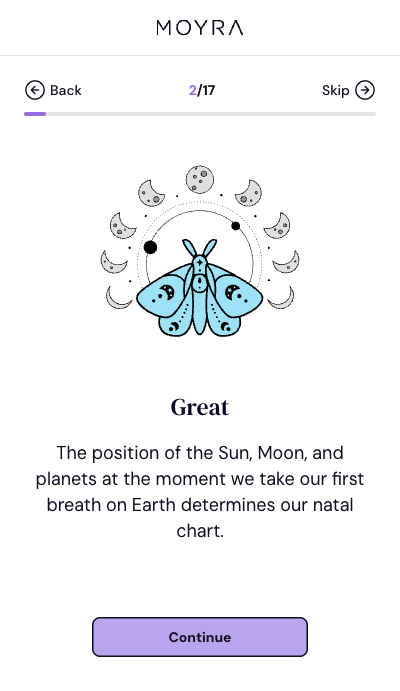 MOYRA

Back

2/17

Skip

Great

The position of the Sun, Moon, and planets at the moment we take our first breath on Earth determines our natal chart.

Continue